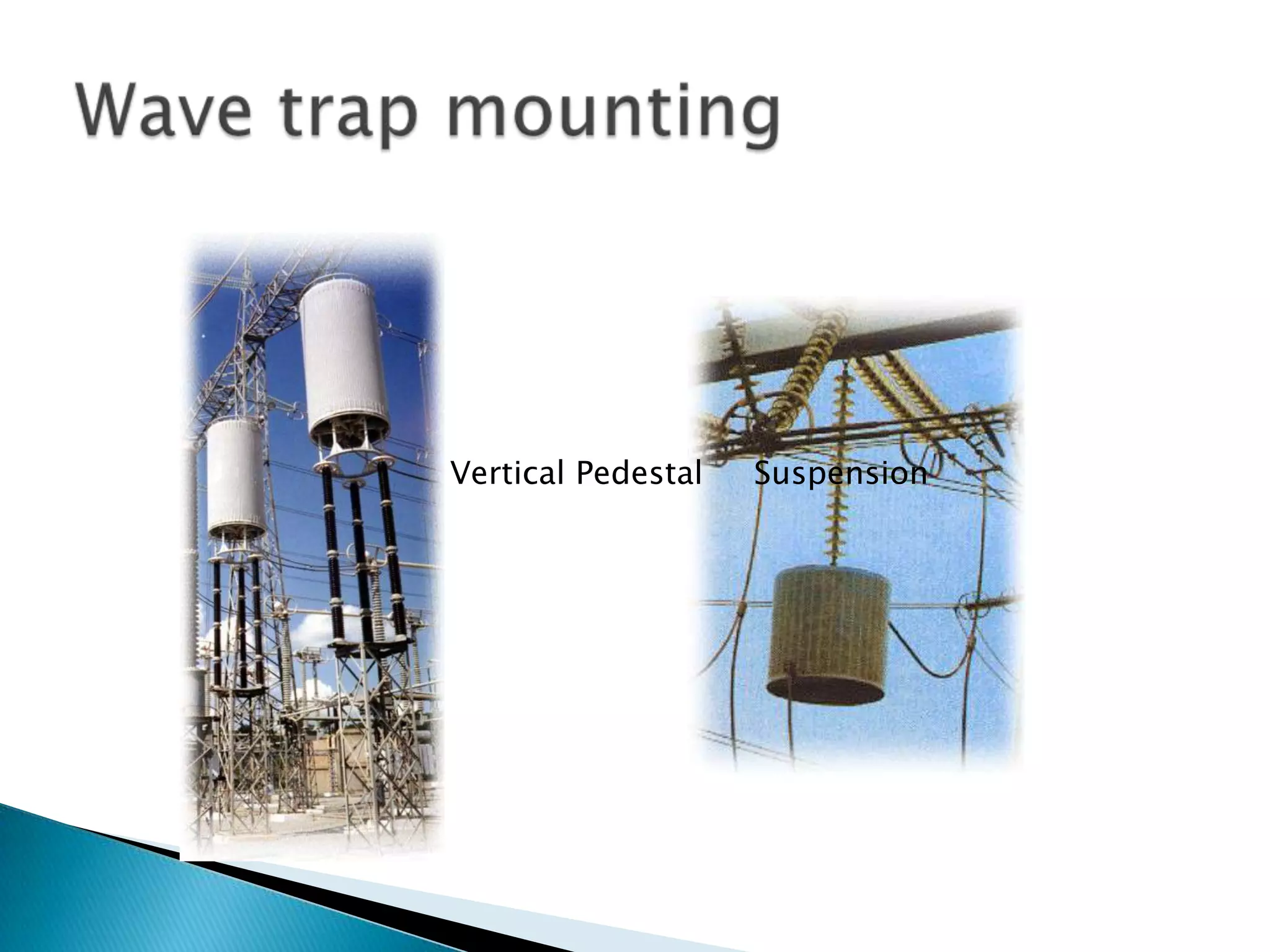 Wave trap mounting

Vertical Pedestal

Suspension